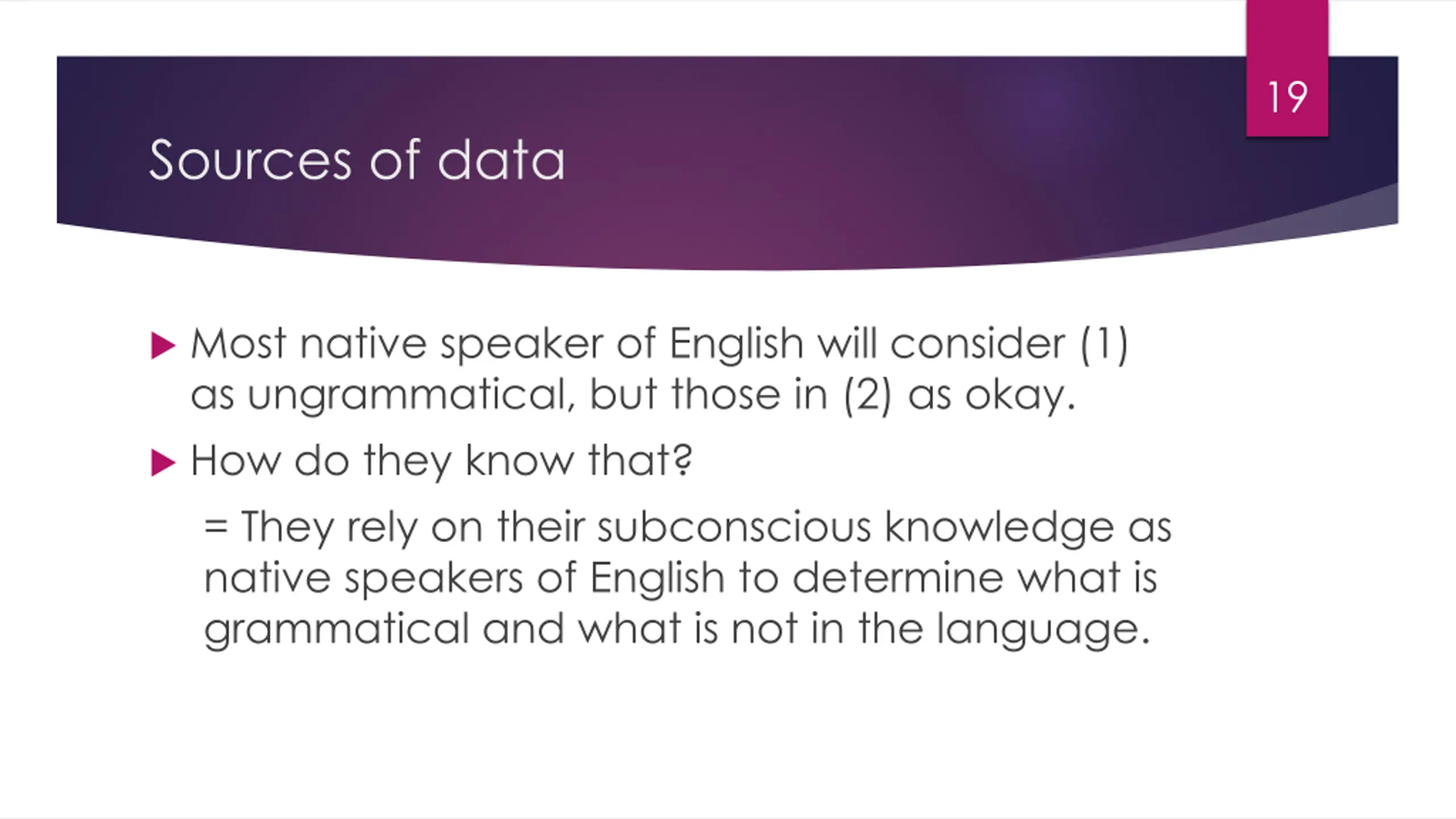 19

Sources of data

Most native speaker of English will consider (1) as ungrammatical, but those in (2) as okay.

How do they know that?

= They rely on their subconscious knowledge as native speakers of English to determine what is grammatical and what is not in the language.